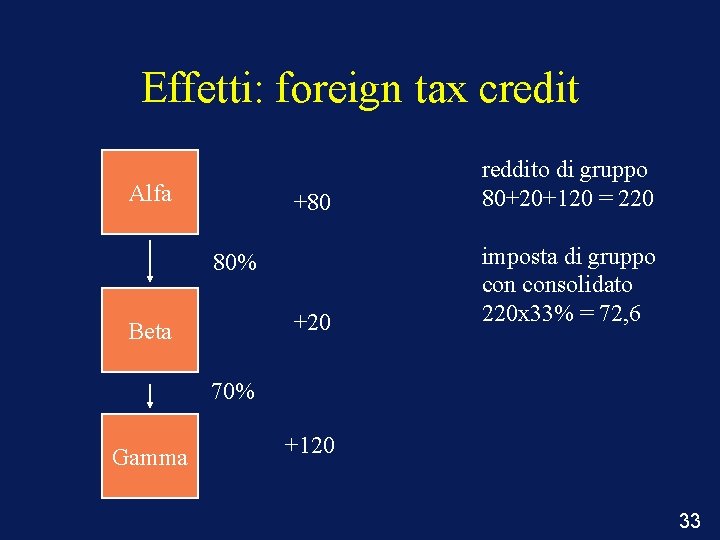 Effetti: foreign tax credit

Alfa

+80

80%

Beta

+20

70%

Gamma

+120

reddito di gruppo
80+20+120 = 220

imposta di gruppo
con consolidato
220x33% = 72,6

33